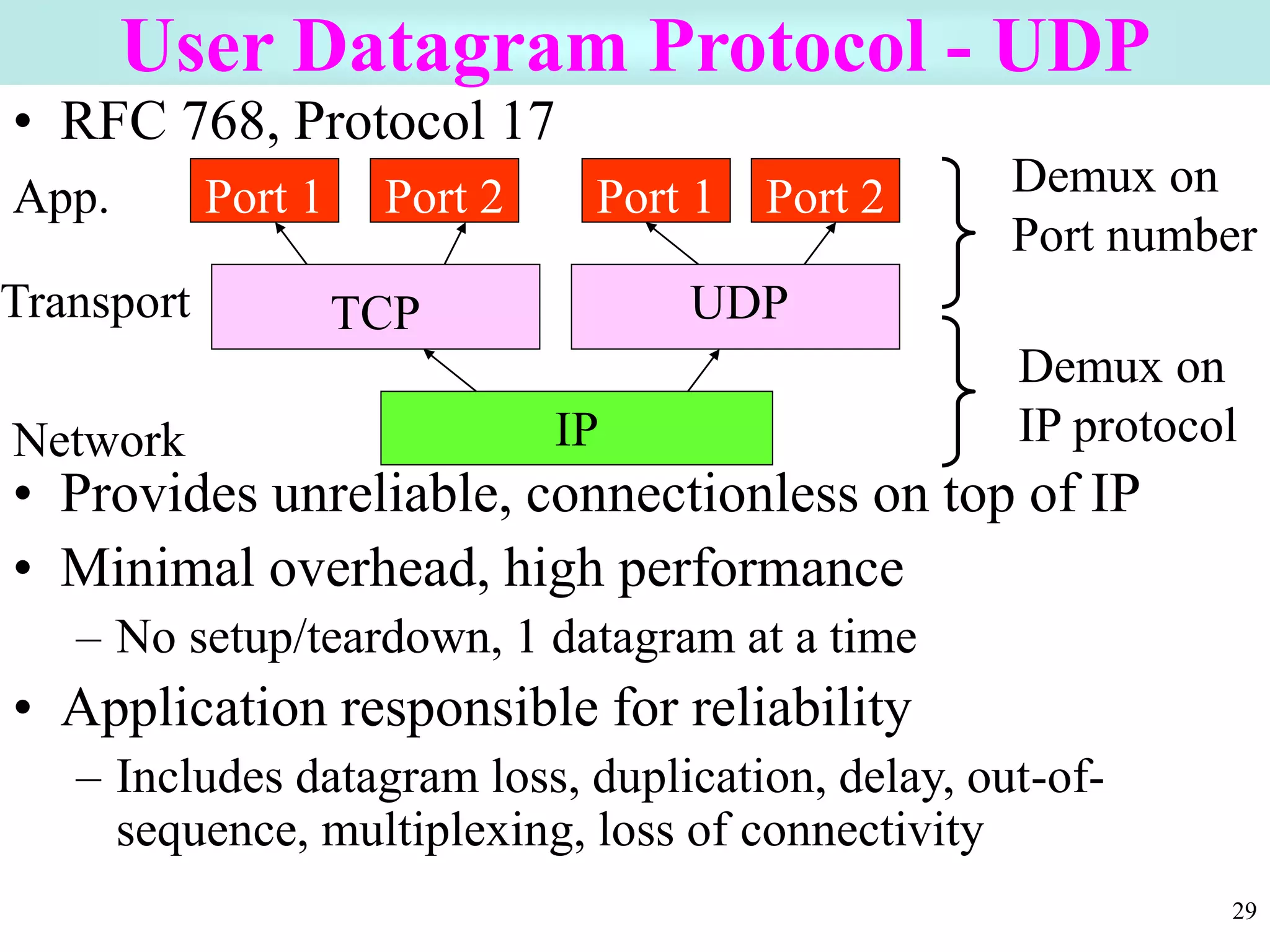 User Datagram Protocol - UDP

• RFC 768, Protocol 17

App.

Port 1

Port 2

Port 1

Port 2

Demux on Port number

Transport

TCP

UDP

Demux on IP protocol

Network

IP

• Provides unreliable, connectionless on top of IP

• Minimal overhead, high performance

– No setup/teardown, 1 datagram at a time

• Application responsible for reliability

– Includes datagram loss, duplication, delay, out-of-sequence, multiplexing, loss of connectivity

29